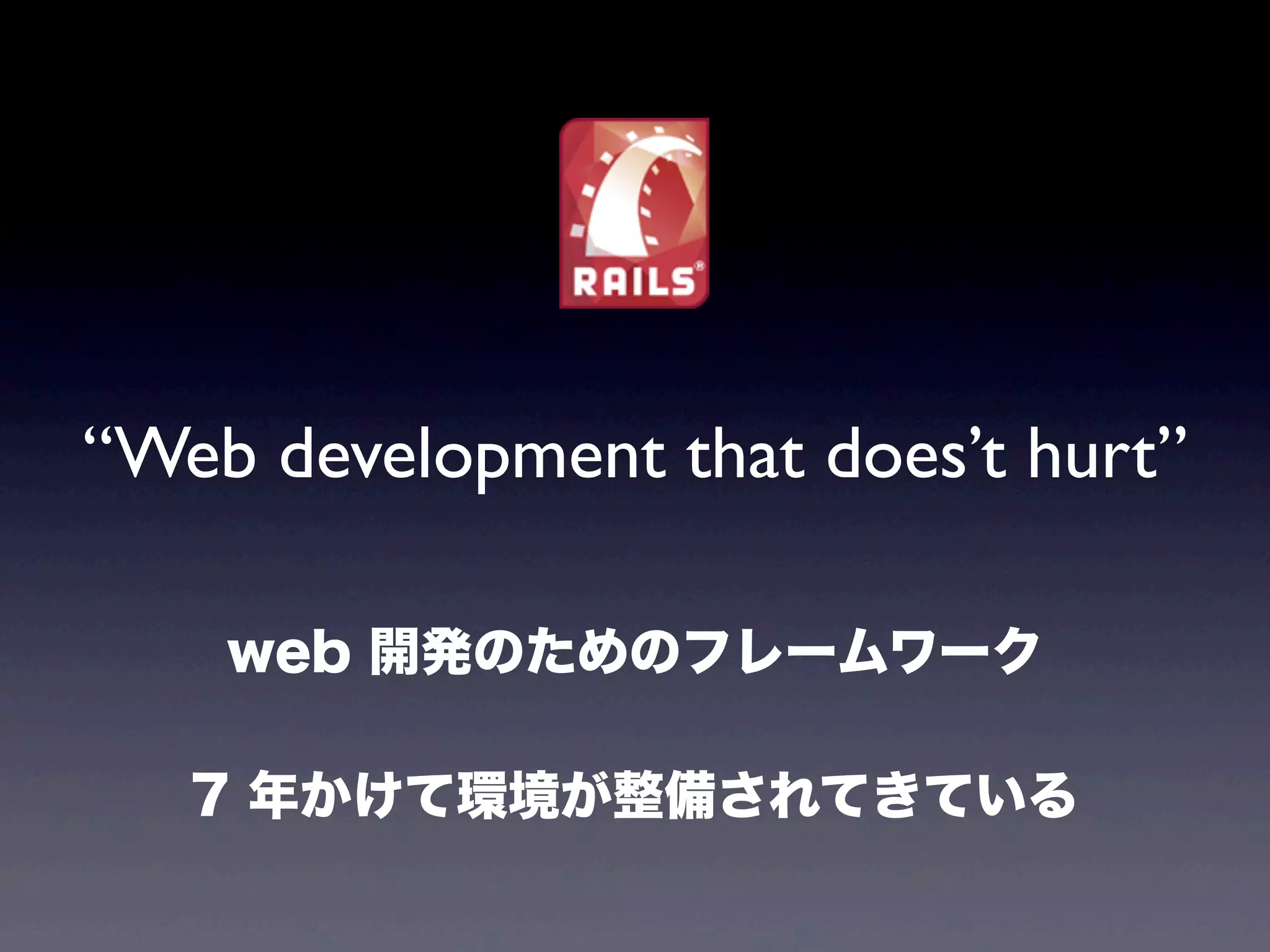 RAILS®

“Web development that does’t hurt”

web 開発のためのフレームワーク

7 年かけて環境が整備されてきている